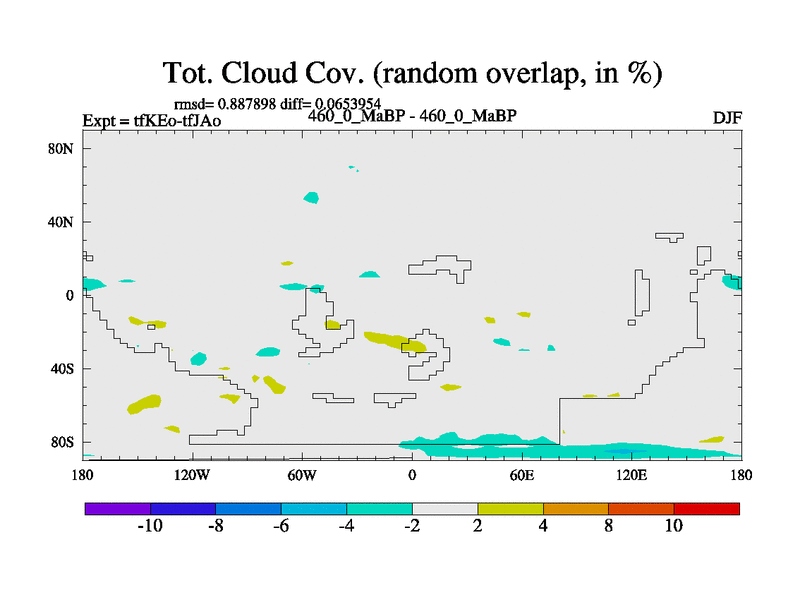 Tot. Cloud Cov. (random overlap, in %)

rmsd= 0.887898 diff= 0.0653954

Expt = tfKEo-tfJAo

460_0_MaBP - 460_0_MaBP

DJF

80N
40N
0
40S
80S

180
120W
60W
0
60E
120E
180

-10
-8
-6
-4
-2
2
4
8
10